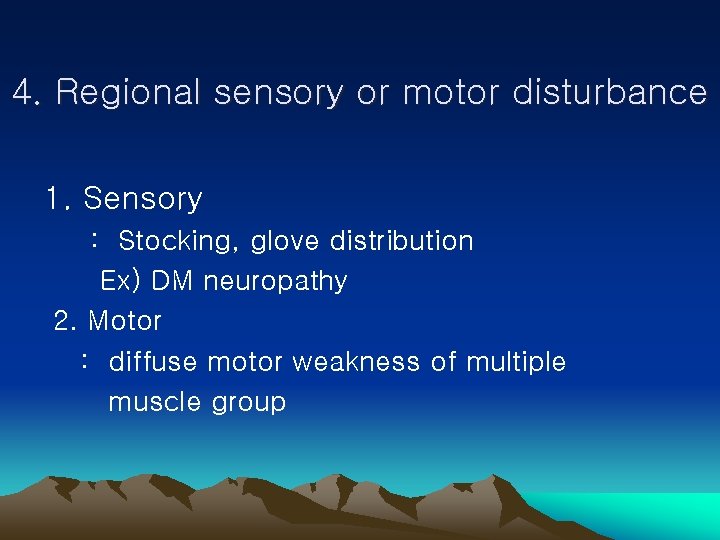 4. Regional sensory or motor disturbance

1. Sensory

: Stocking, glove distribution

Ex) DM neuropathy

2. Motor

: diffuse motor weakness of multiple muscle group